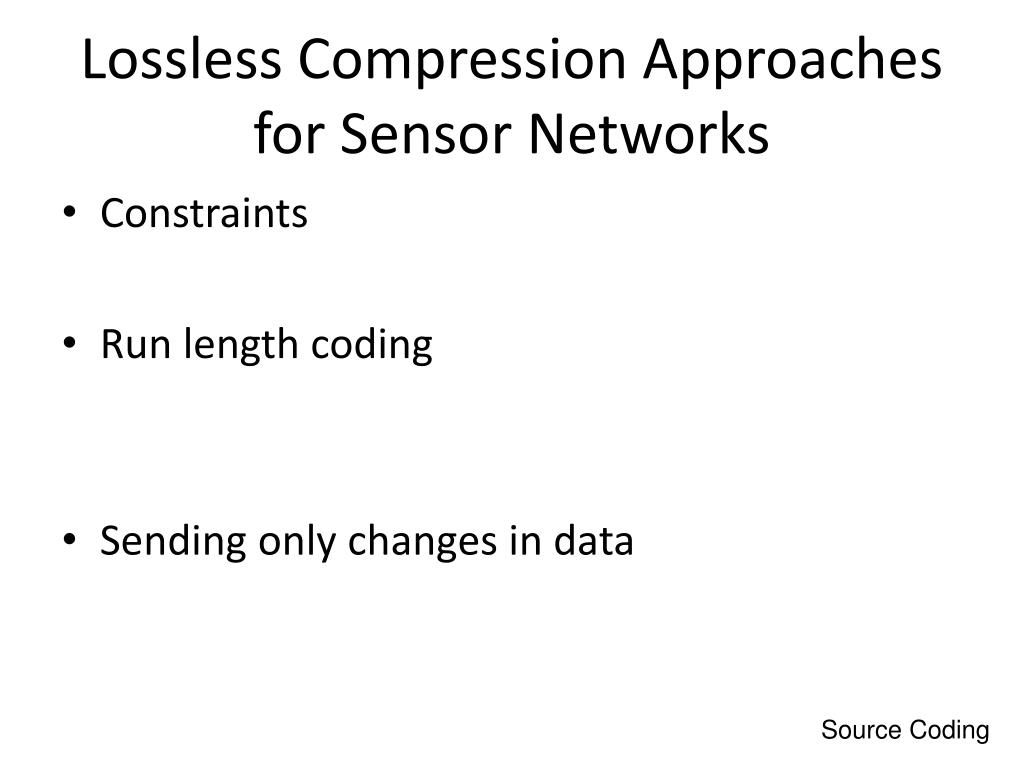 Lossless Compression Approaches for Sensor Networks

• Constraints

• Run length coding

• Sending only changes in data

Source Coding